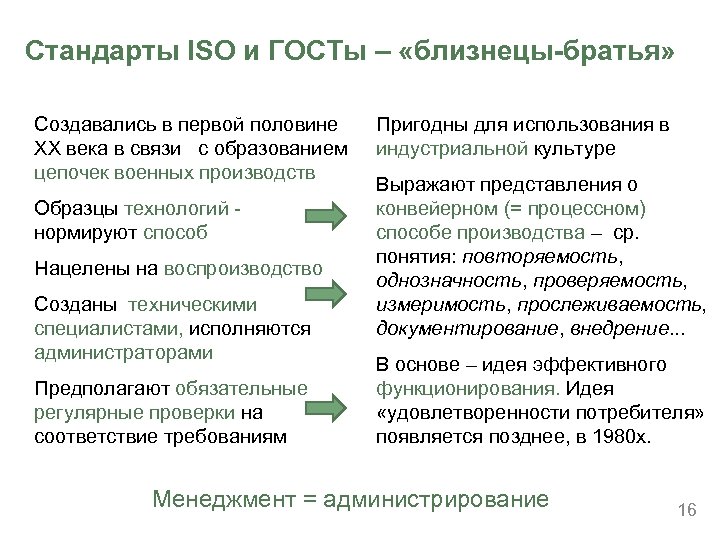 Стандарты ISO и ГОСТы – «близнецы-братья»

Создавались в первой половине XX века в связи с образованием цепочек военных производств

Образцы технологий - нормируют способ

Нацелены на воспроизводство

Созданы техническими специалистами, исполняются администраторами

Предполагают обязательные регулярные проверки на соответствие требованиям

Пригодны для использования в индустриальной культуре

Выражают представления о конвейерном (= процессном) способе производства – ср. понятия: повторяемость, однозначность, проверяемость, измеримость, прослеживаемость, документирование, внедрение...

В основе – идея эффективного функционирования. Идея «удовлетворенности потребителя» появляется позднее, в 1980х.

Менеджмент = администрирование

16